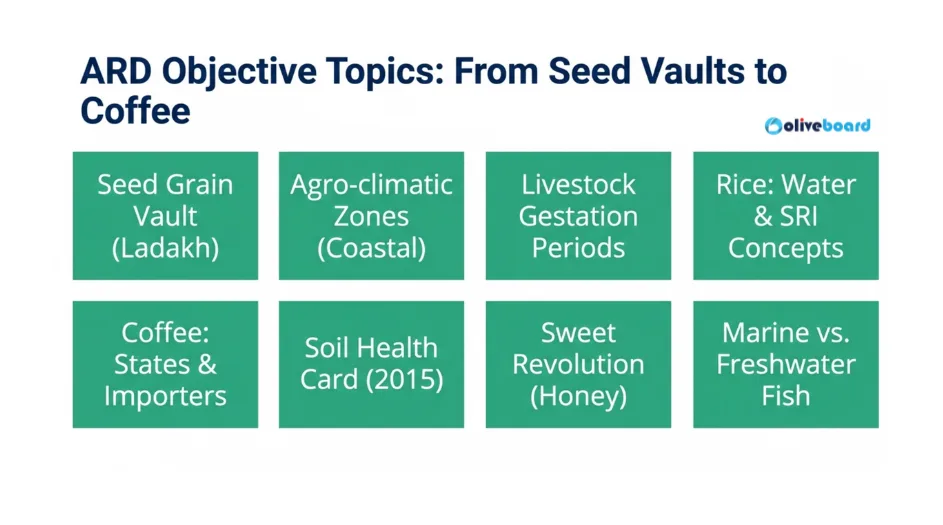 ARD Objective Topics: From Seed Vaults to Coffee

oliveboard

Seed Grain Vault (Ladakh)

Agro-climatic Zones (Coastal)

Livestock Gestation Periods

Rice: Water & SRI Concepts

Coffee: States & Importers

Soil Health Card (2015)

Sweet Revolution (Honey)

Marine vs. Freshwater Fish